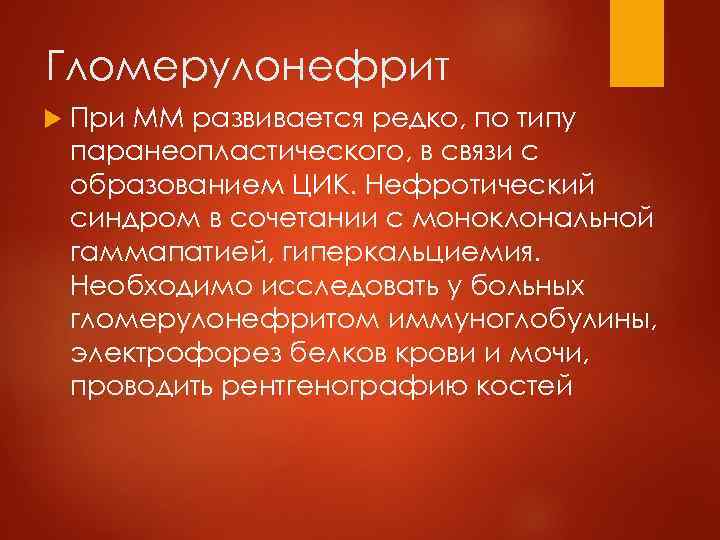 Гломерулонефрит

При ММ развивается редко, по типу паранеопластического, в связи с образованием ЦИК. Нефротический синдром в сочетании с моноклональной гаммапатией, гиперкальциемия. Необходимо исследовать у больных гломерулонефритом иммуноглобулины, электрофорез белков крови и мочи, проводить рентгенографию костей